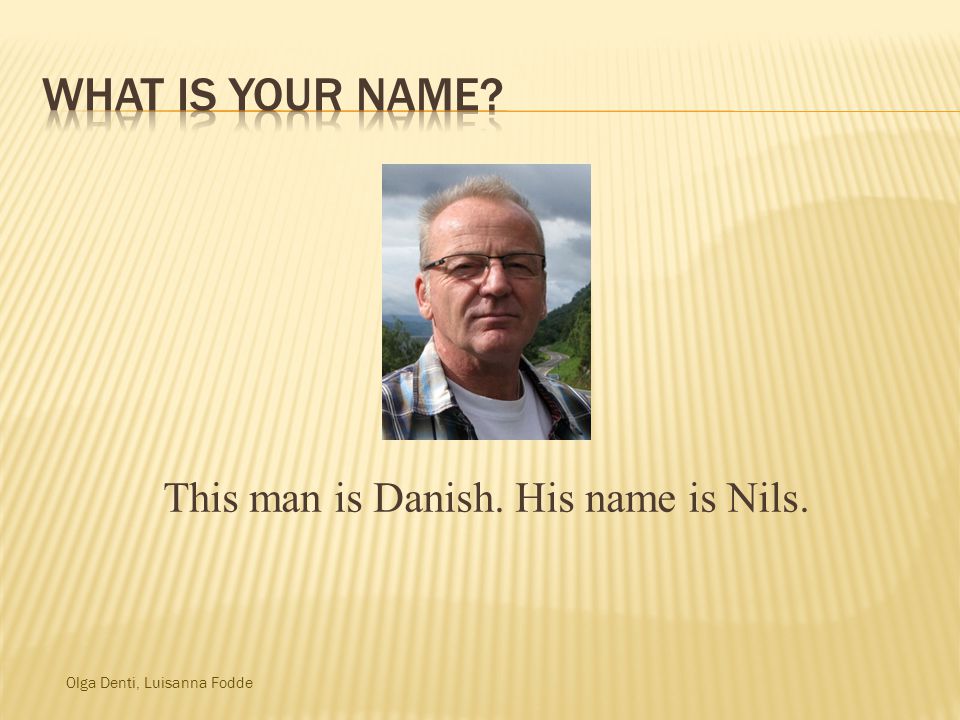 WHAT IS YOUR NAME?

This man is Danish. His name is Nils.

Olga Denti, Luisanna Fodde